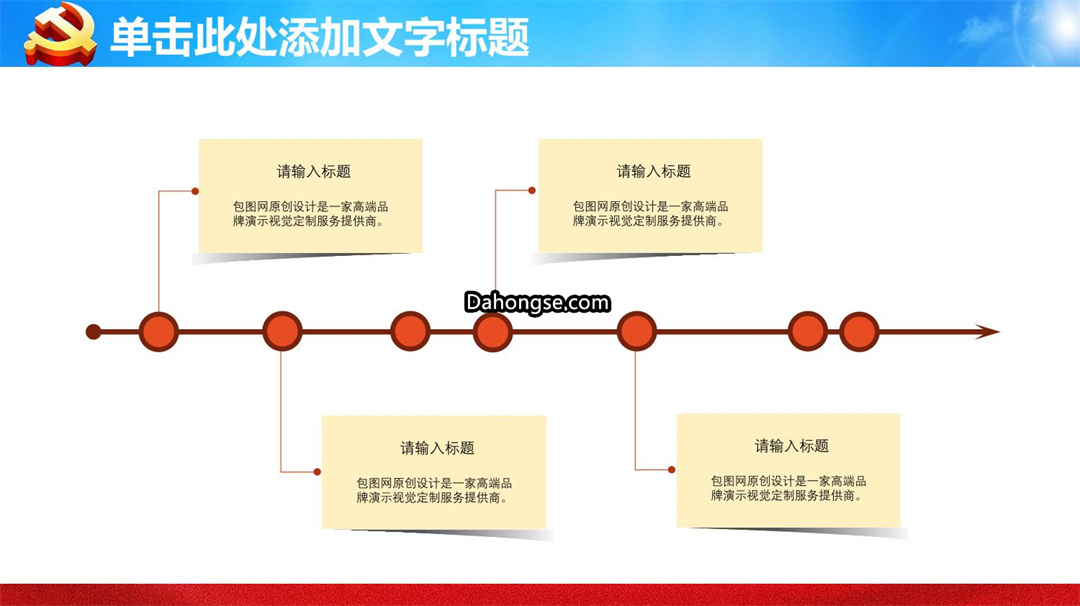 单击此处添加文字标题

请输入标题

包图网原创设计是一家高端品牌演示视觉定制服务提供商。

请输入标题

包图网原创设计是一家高端品牌演示视觉定制服务提供商。

Dahongse.com

请输入标题

包图网原创设计是一家高端品牌演示视觉定制服务提供商。

请输入标题

包图网原创设计是一家高端品牌演示视觉定制服务提供商。